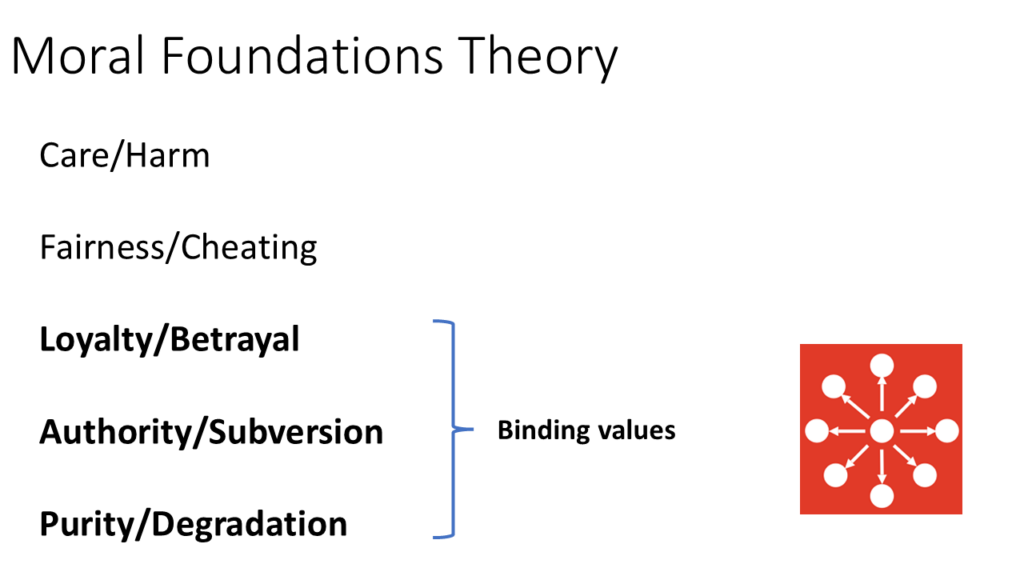 Moral Foundations Theory

Care/Harm

Fairness/Cheating

Loyalty/Betrayal

Authority/Subversion

Purity/Degradation

Binding values